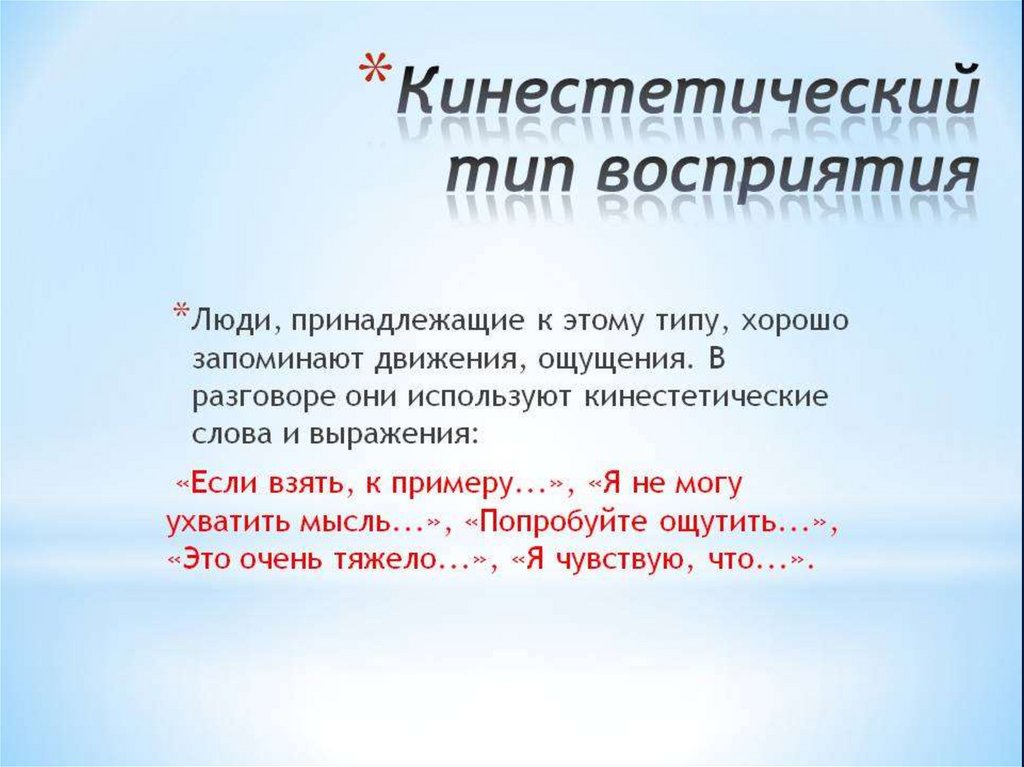 *Кинестетический тип восприятия

*Люди, принадлежащие к этому типу, хорошо запоминают движения, ощущения. В разговоре они используют кинестетические слова и выражения:

«Если взять, к примеру...», «Я не могу ухватить мысль...», «Попробуйте ощутить...», «Это очень тяжело...», «Я чувствую, что...».